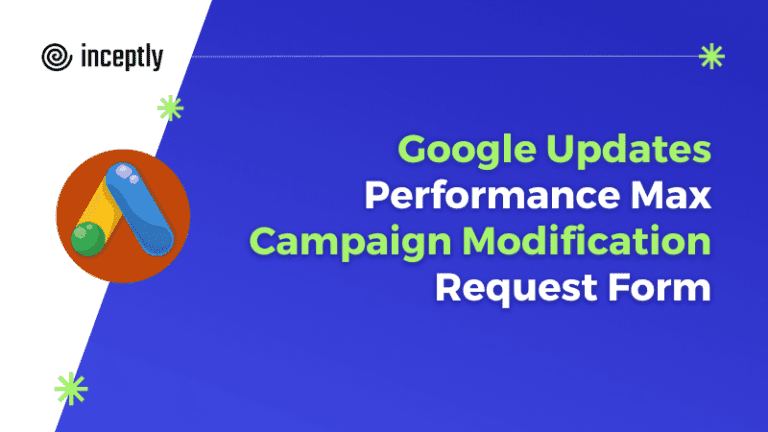 inceptly

Google Updates
Performance Max
Campaign Modification
Request Form